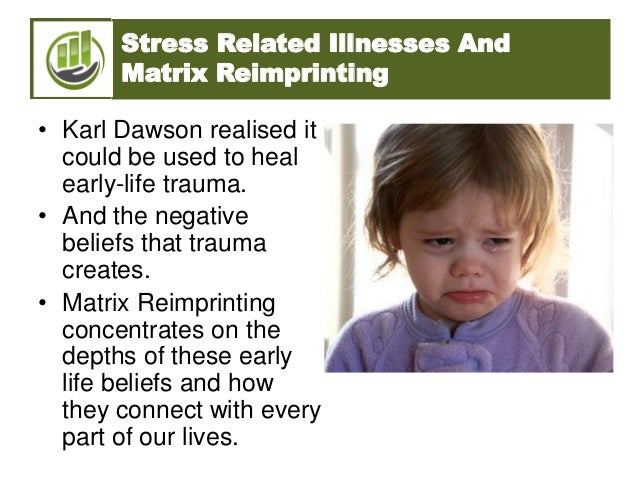 Stress Related Illnesses And Matrix Reimprinting

• Karl Dawson realised it could be used to heal early-life trauma.
• And the negative beliefs that trauma creates.
• Matrix Reimprinting concentrates on the depths of these early life beliefs and how they connect with every part of our lives.